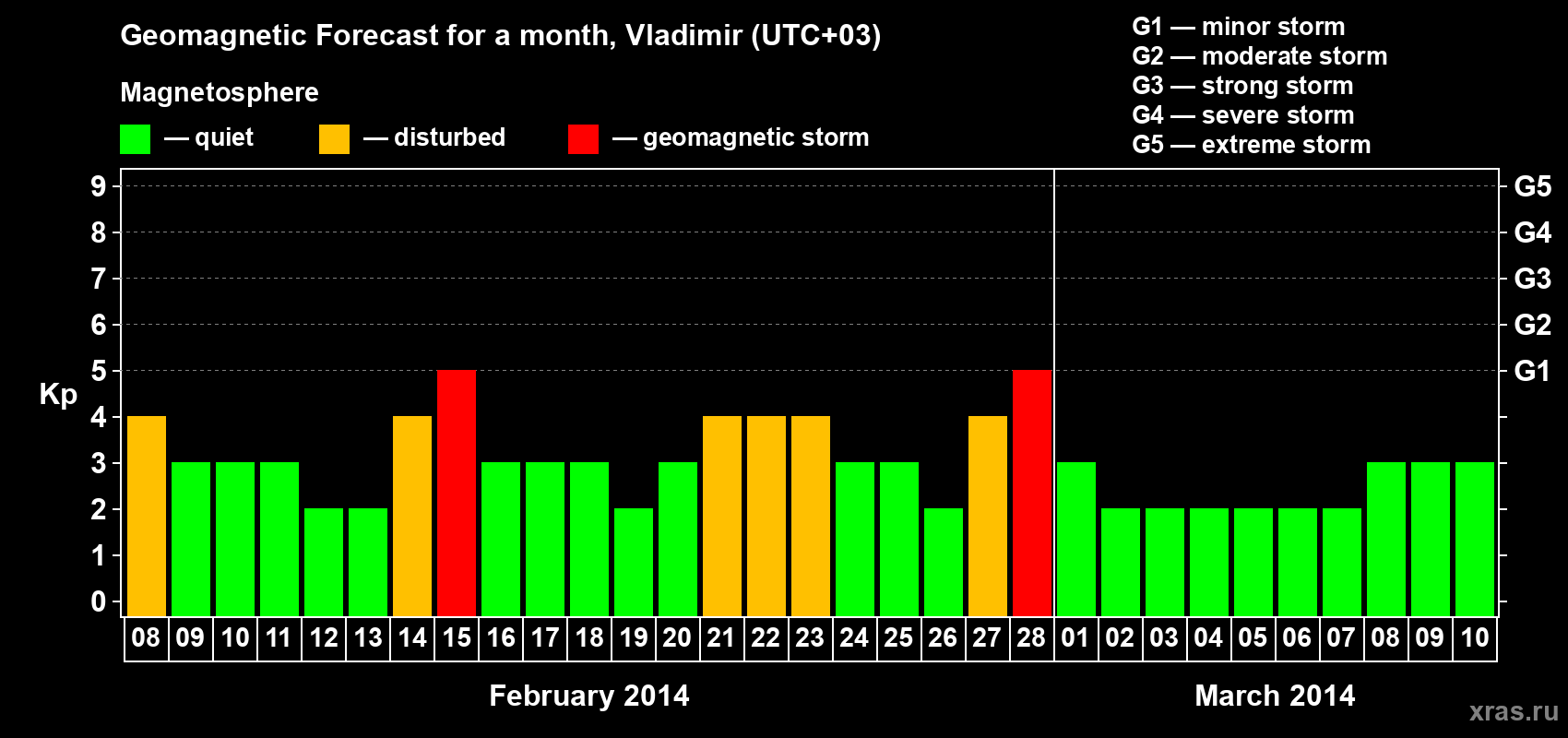 Geomagnetic Forecast for a month, Vladimir (UTC+03)

Magnetosphere

— quiet — disturbed — geomagnetic storm

G1 — minor storm
G2 — moderate storm
G3 — strong storm
G4 — severe storm
G5 — extreme storm

Kp

9 8 7 6 5 4 3 2 1 0

G5 G4 G3 G2 G1

08 09 10 11 12 13 14 15 16 17 18 19 20 21 22 23 24 25 26 27 28 01 02 03 04 05 06 07 08 09 10

February 2014

March 2014

xras.ru